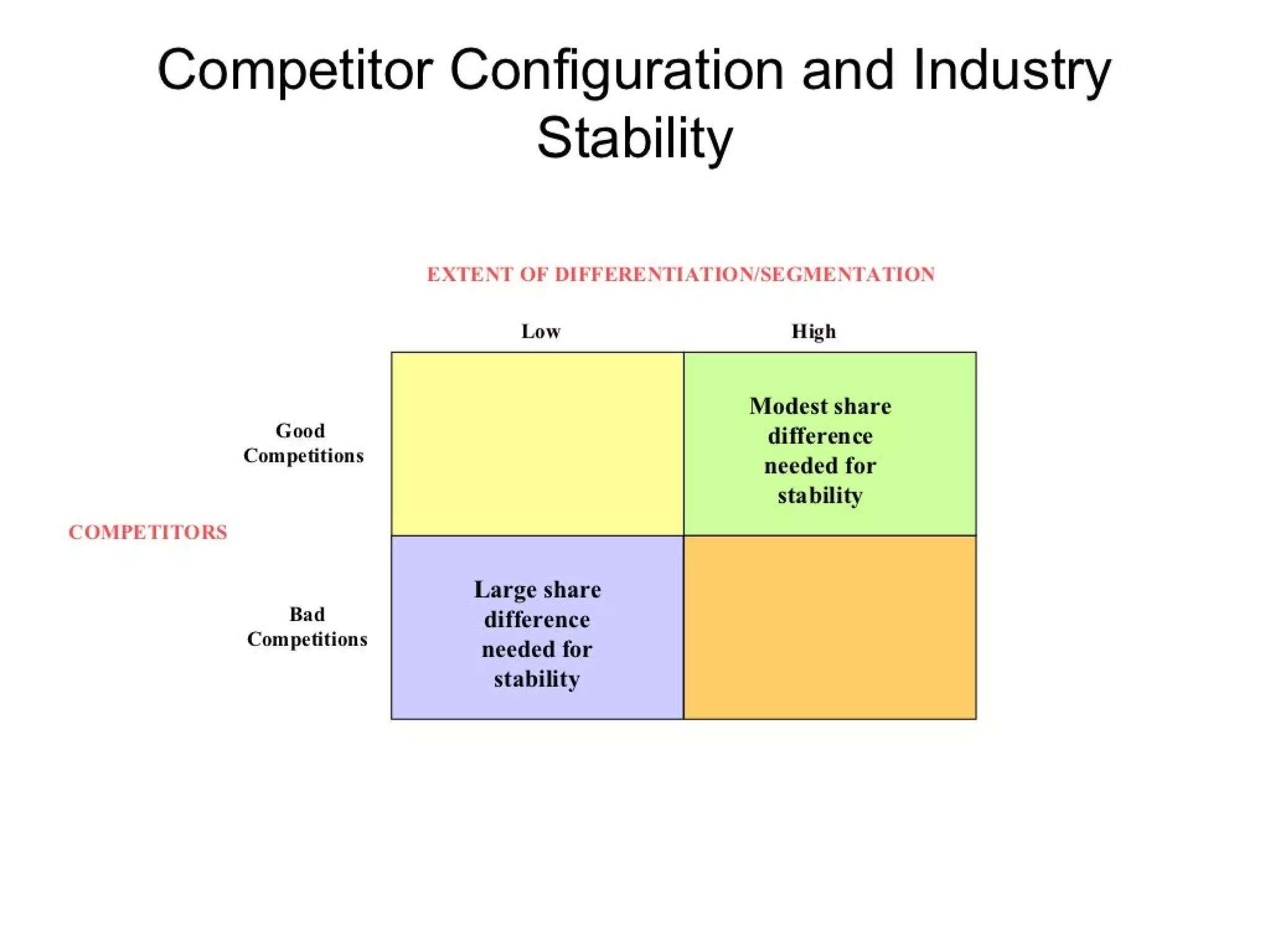 Competitor Configuration and Industry Stability

EXTENT OF DIFFERENTIATION/SEGMENTATION

COMPETITORS

| | Low | High |
|---|---|---|
| Good Competitions | | Modest share difference needed for stability |
| Bad Competitions | Large share difference needed for stability | |